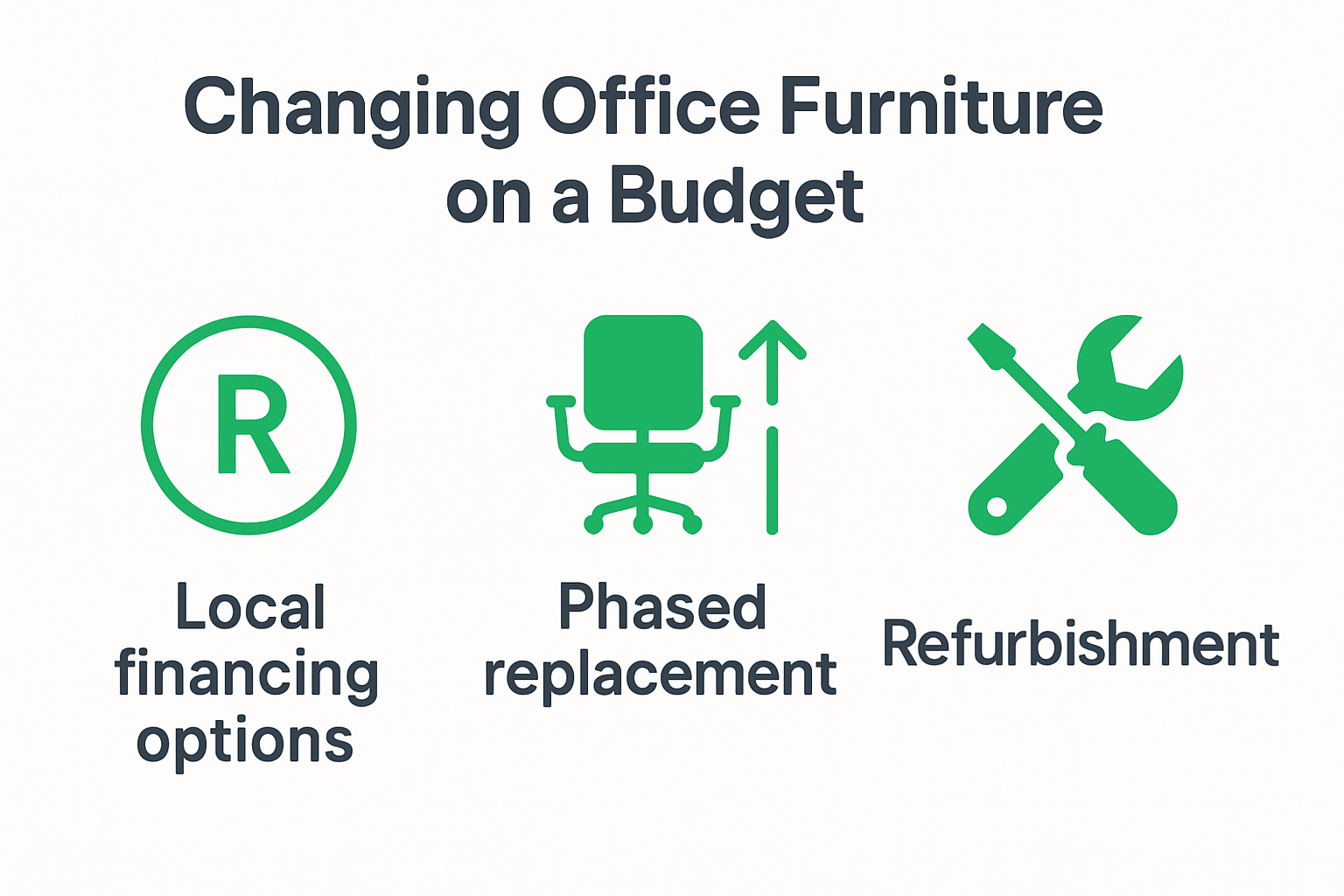 Changing Office Furniture on a Budget

R

Local financing options

Phased replacement

Refurbishment